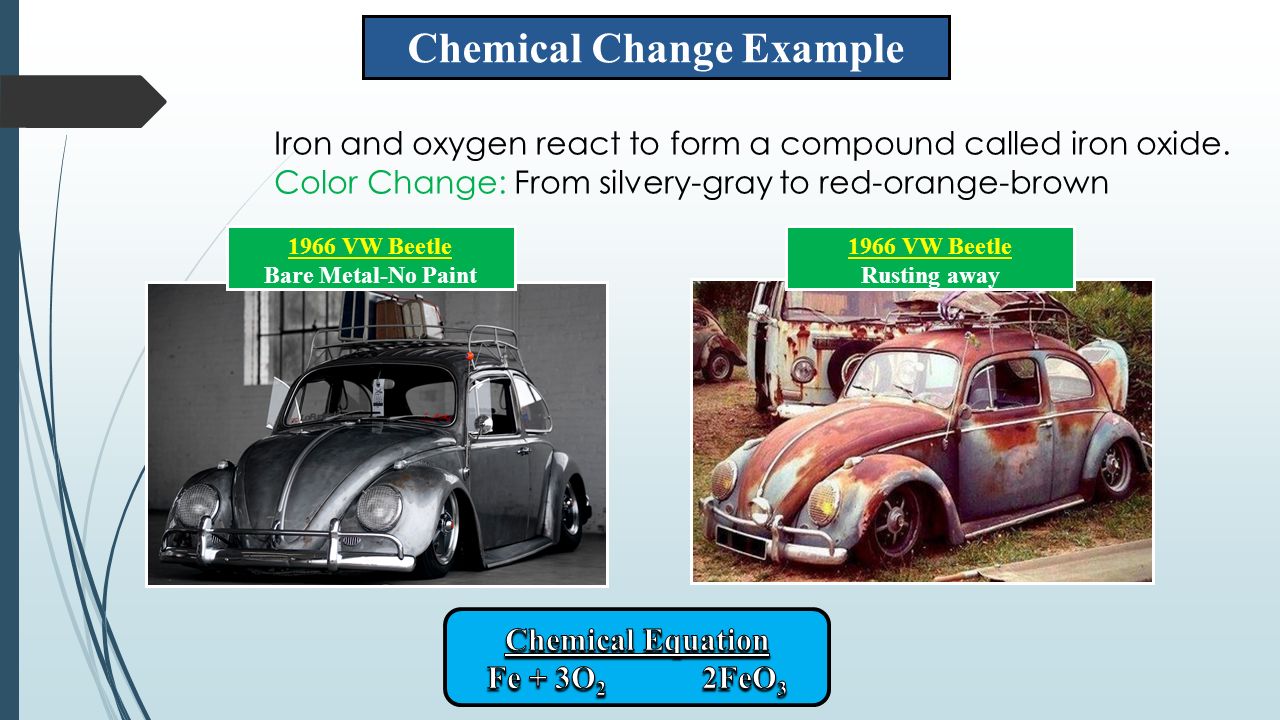 Chemical Change Example

Iron and oxygen react to form a compound called iron oxide.
Color Change: From silvery-gray to red-orange-brown

1966 VW Beetle
Bare Metal-No Paint

1966 VW Beetle
Rusting away

Chemical Equation
$Fe + 3O_2$ $2FeO_3$